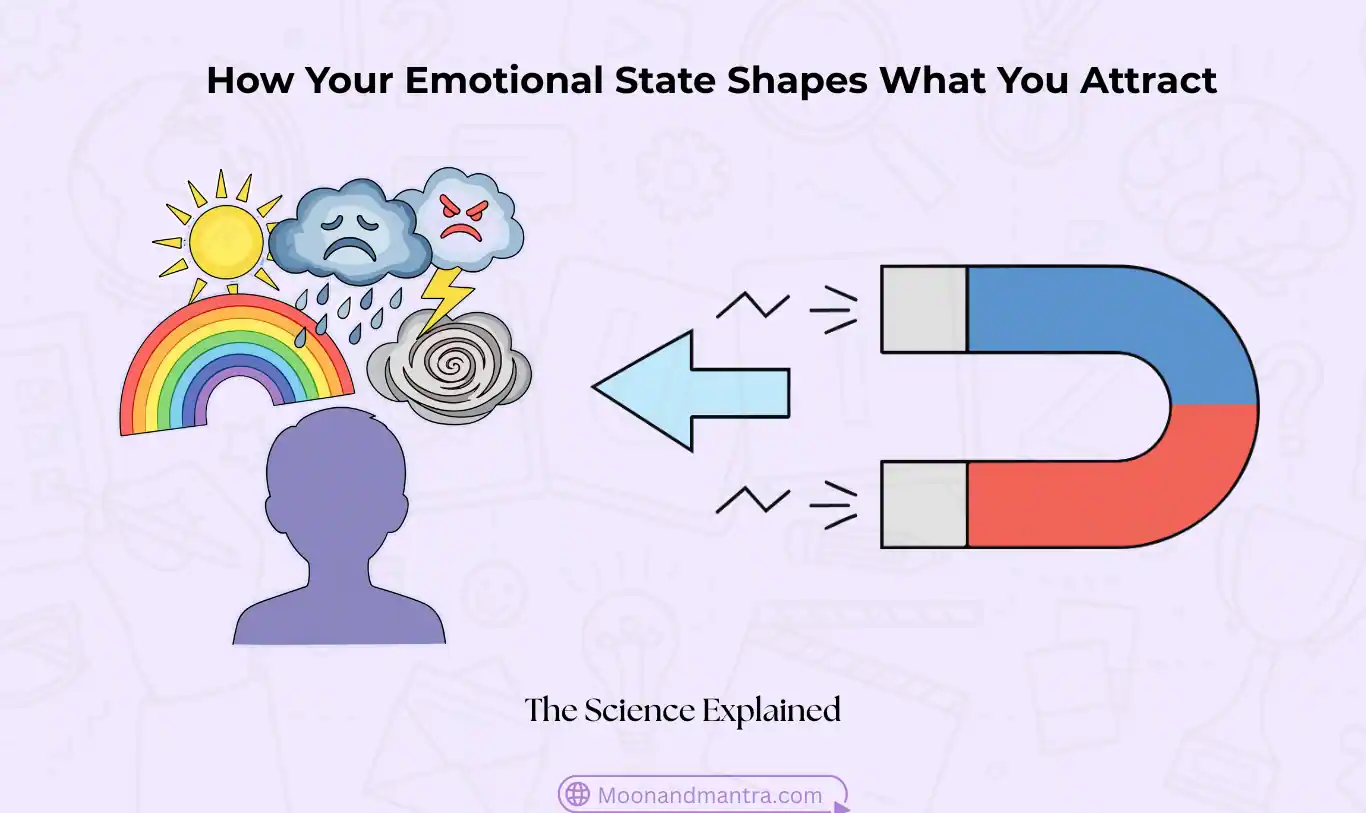 How Your Emotional State Shapes What You Attract

The Science Explained

Moonandmantra.com